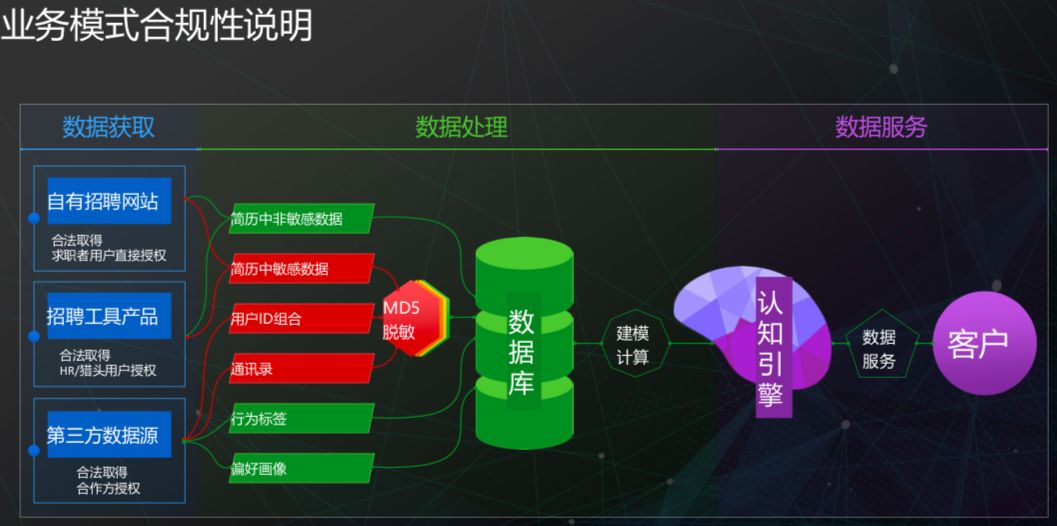 业务模式合规性说明

数据获取

数据处理

数据服务

自有招聘网站

合法取得
求职者用户直接授权

招聘工具产品

合法取得
HR/猎头用户授权

第三方数据源

合法取得
合作方授权

简历中非敏感数据

简历中敏感数据

用户ID组合

通讯录

行为标签

偏好画像

MD5
脱敏

数据库

建模
计算

认知引擎

数据
服务

客户